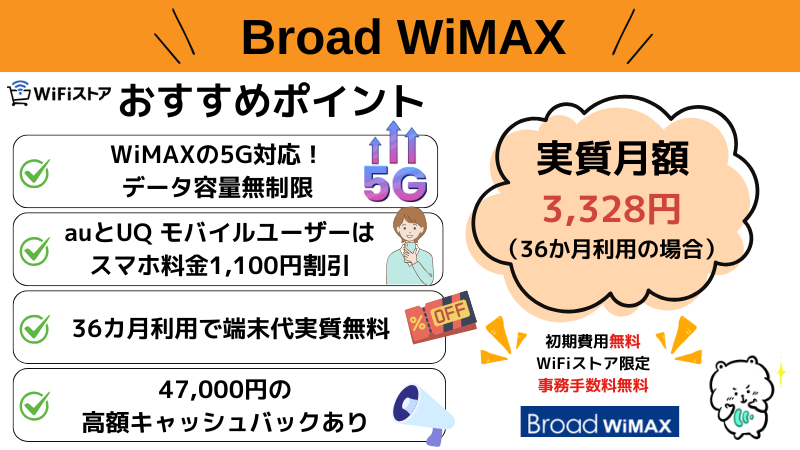 Broad WiMAX

WiFiストア

おすすめポイント

WiMAXの5G対応！
データ容量無制限

5G

auとUQ モバイルユーザーは
スマホ料金1,100円割引

36カ月利用で端末代実質無料

% OFF

47,000円の
高額キャッシュバックあり

実質月額
3,328円
（36か月利用の場合）

初期費用無料
WiFiストア限定
事務手数料無料

Broad WiMAX